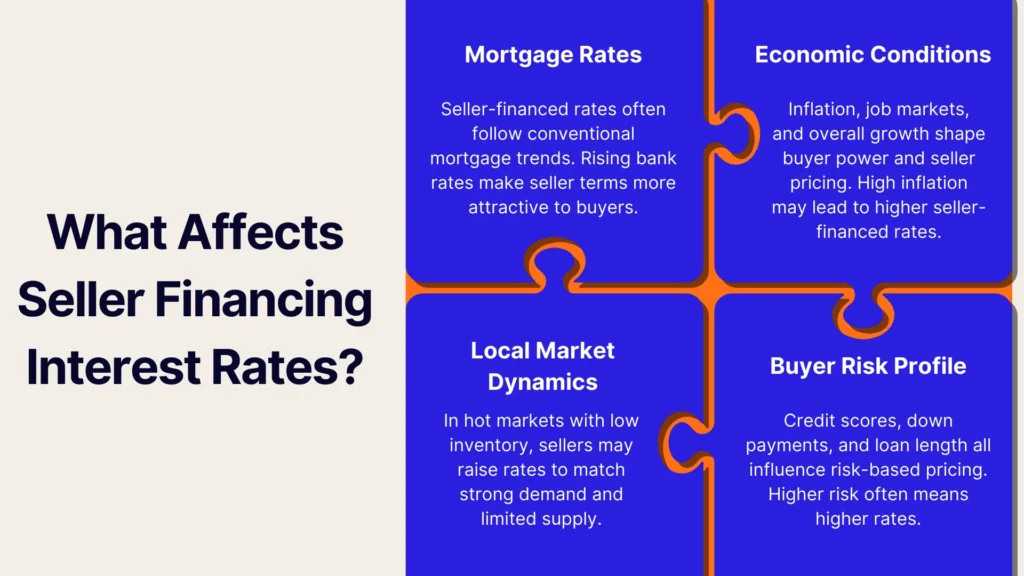 What Affects Seller Financing Interest Rates?

Mortgage Rates

Seller-financed rates often follow conventional mortgage trends. Rising bank rates make seller terms more attractive to buyers.

Economic Conditions

Inflation, job markets, and overall growth shape buyer power and seller pricing. High inflation may lead to higher seller-financed rates.

Local Market Dynamics

In hot markets with low inventory, sellers may raise rates to match strong demand and limited supply.

Buyer Risk Profile

Credit scores, down payments, and loan length all influence risk-based pricing. Higher risk often means higher rates.